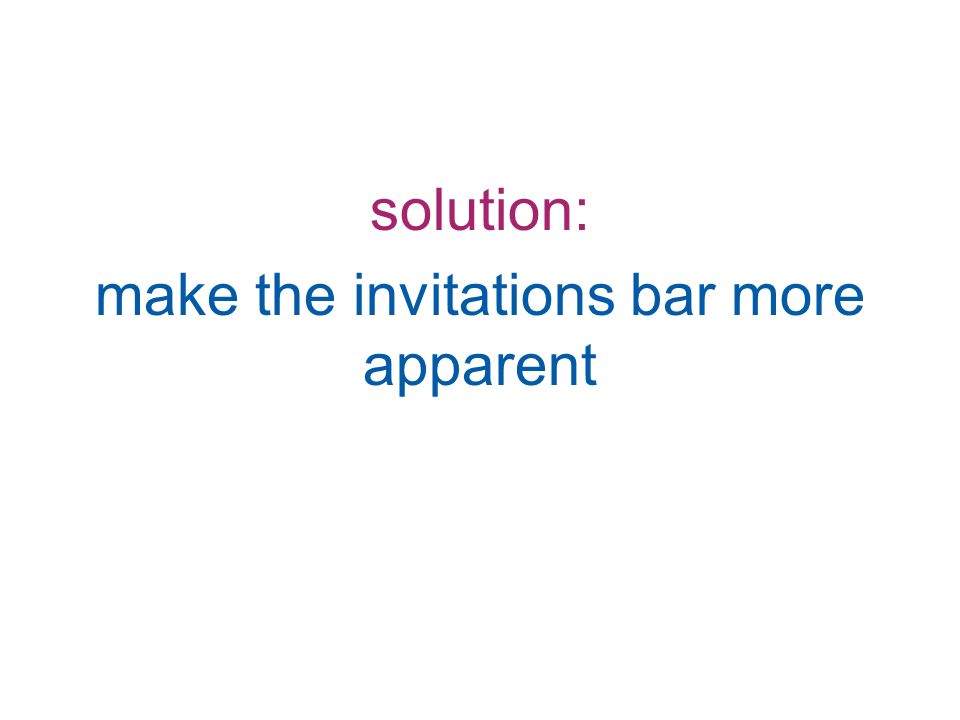 solution:

make the invitations bar more apparent